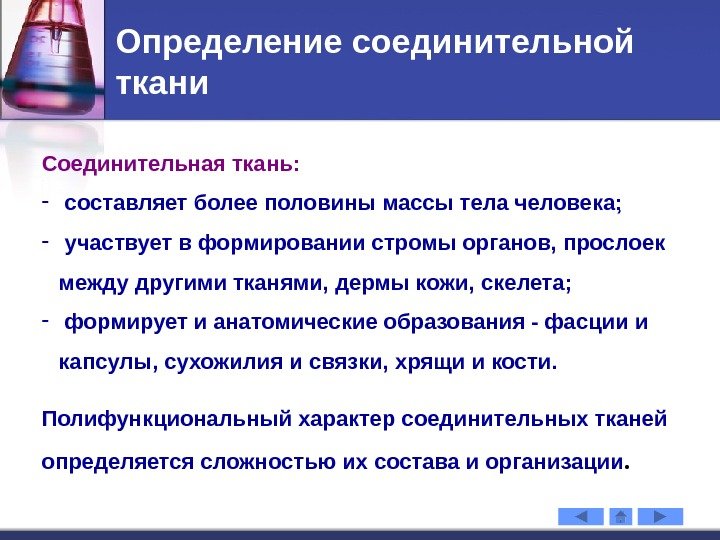 Определение соединительной ткани

Соединительная ткань:

- составляет более половины массы тела человека;
- участвует в формировании стромы органов, прослоек между другими тканями, дермы кожи, скелета;
- формирует и анатомические образования - фасции и капсулы, сухожилия и связки, хрящи и кости.

Полифункциональный характер соединительных тканей определяется сложностью их состава и организации.